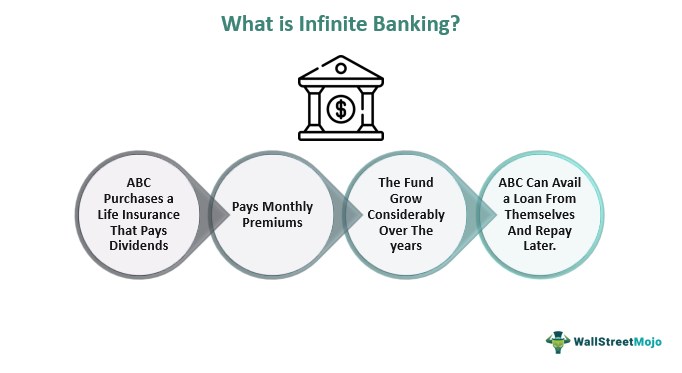 What is Infinite Banking?

$

ABC Purchases a Life Insurance That Pays Dividends

Pays Monthly Premiums

The Fund Grow Considerably Over The years

ABC Can Avail a Loan From Themselves And Repay Later.

WallStreetMojo